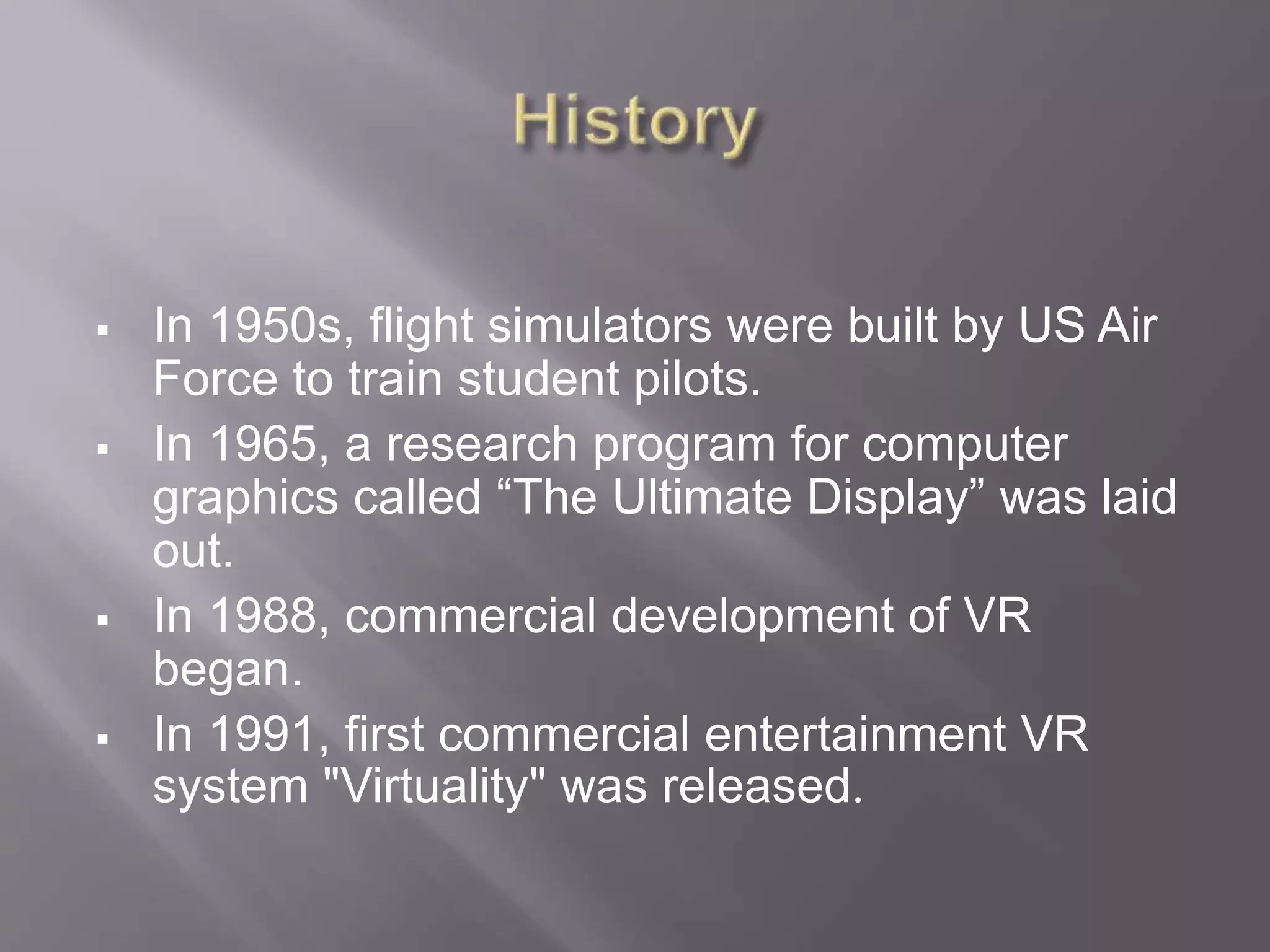 History

▪ In 1950s, flight simulators were built by US Air Force to train student pilots.
▪ In 1965, a research program for computer graphics called “The Ultimate Display” was laid out.
▪ In 1988, commercial development of VR began.
▪ In 1991, first commercial entertainment VR system "Virtuality" was released.